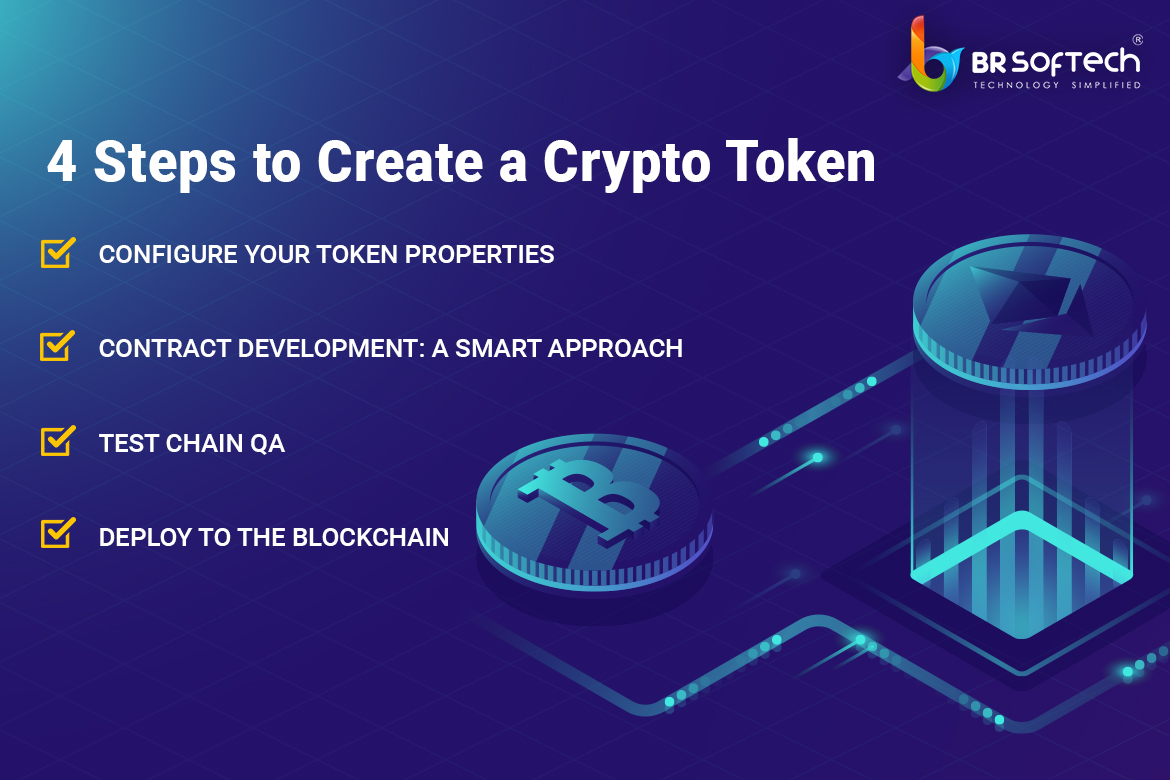 BR SOFTECH®
TECHNOLOGY SIMPLIFIED

4 Steps to Create a Crypto Token

CONFIGURE YOUR TOKEN PROPERTIES

CONTRACT DEVELOPMENT: A SMART APPROACH

TEST CHAIN QA

DEPLOY TO THE BLOCKCHAIN